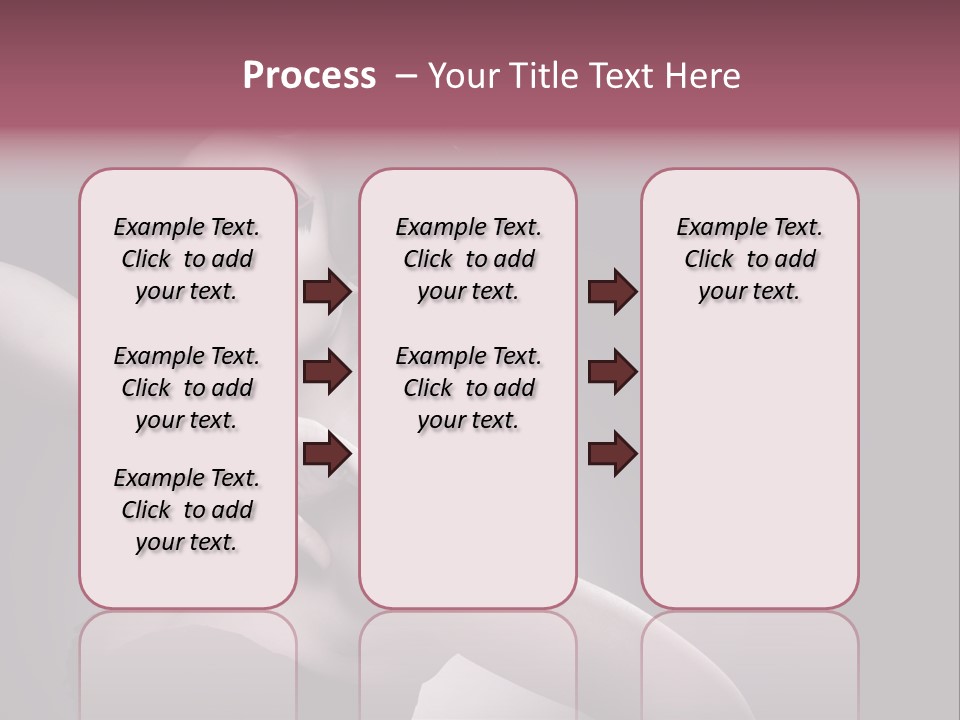 Process – Your Title Text Here

Example Text. Click to add your text.

Example Text. Click to add your text.

Example Text. Click to add your text.

Example Text. Click to add your text.

Example Text. Click to add your text.

Example Text. Click to add your text.